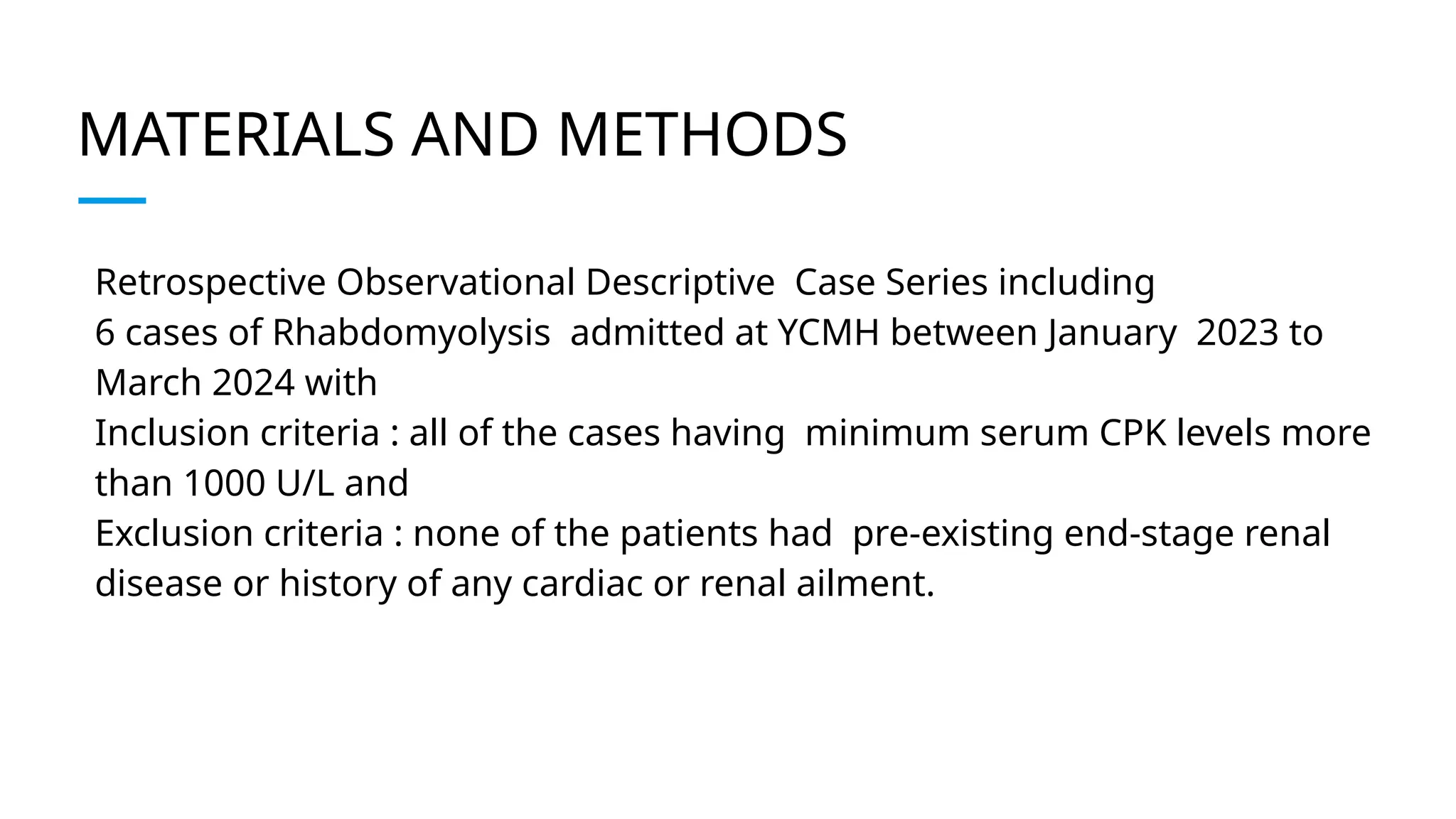 MATERIALS AND METHODS

Retrospective Observational Descriptive Case Series including
6 cases of Rhabdomyolysis admitted at YCMH between January 2023 to March 2024 with
Inclusion criteria : all of the cases having minimum serum CPK levels more than 1000 U/L and
Exclusion criteria : none of the patients had pre-existing end-stage renal disease or history of any cardiac or renal ailment.